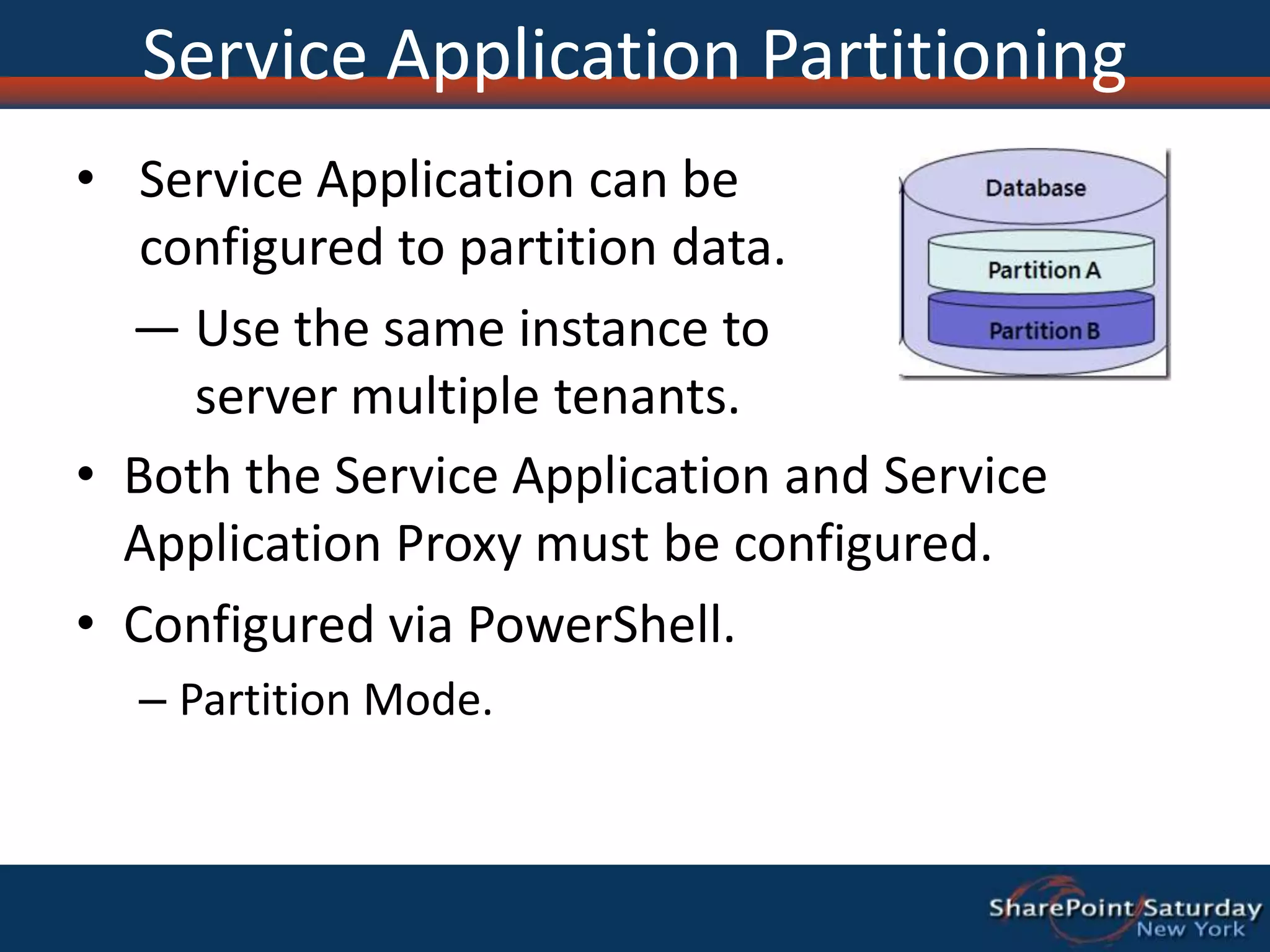 Service Application Partitioning

• Service Application can be configured to partition data.
— Use the same instance to server multiple tenants.

Database
Partition A
Partition B

• Both the Service Application and Service Application Proxy must be configured.
• Configured via PowerShell.
– Partition Mode.

SharePoint Saturday
New York